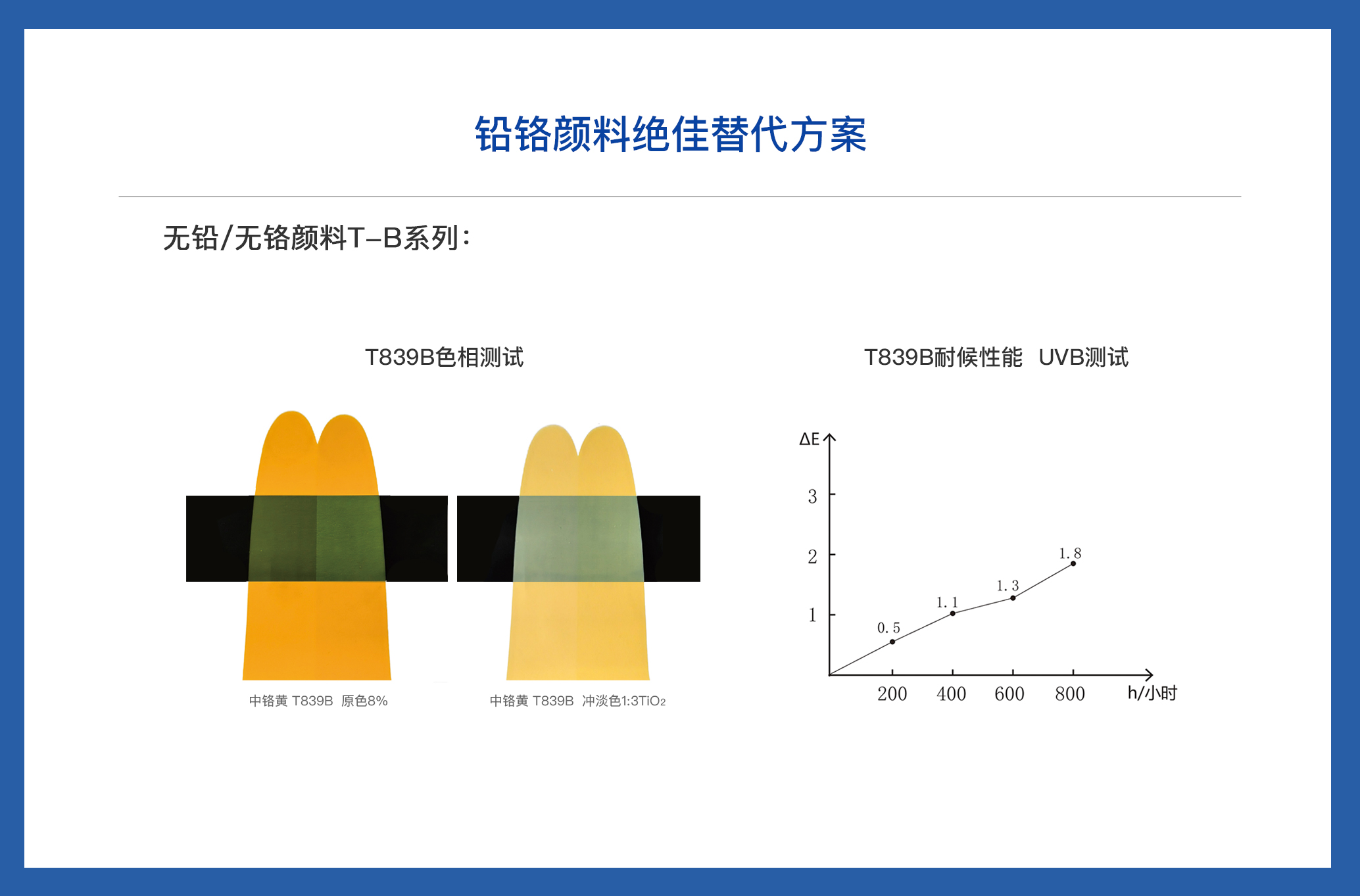 铅铬颜料绝佳替代方案

无铅/无铬颜料T-B系列：

T839B色相测试

中铬黄 T839B 原色8%

中铬黄 T839B 冲淡色1:3$TiO_2$

T839B耐候性能 UVB测试

ΔE

3
2
1

0.5
1.1
1.3
1.8

200 400 600 800 h/小时